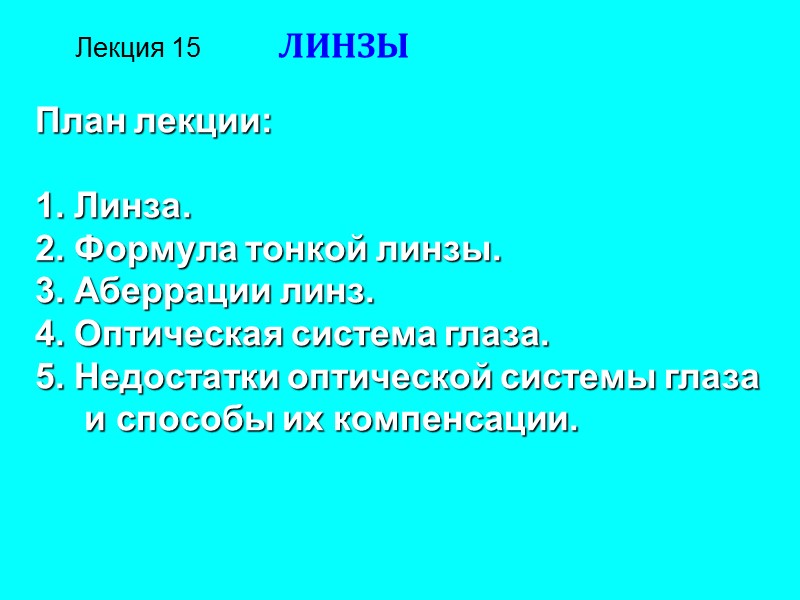 Лекция 15 ЛИНЗЫ

План лекции:

1. Линза.
2. Формула тонкой линзы.
3. Аберрации линз.
4. Оптическая система глаза.
5. Недостатки оптической системы глаза и способы их компенсации.